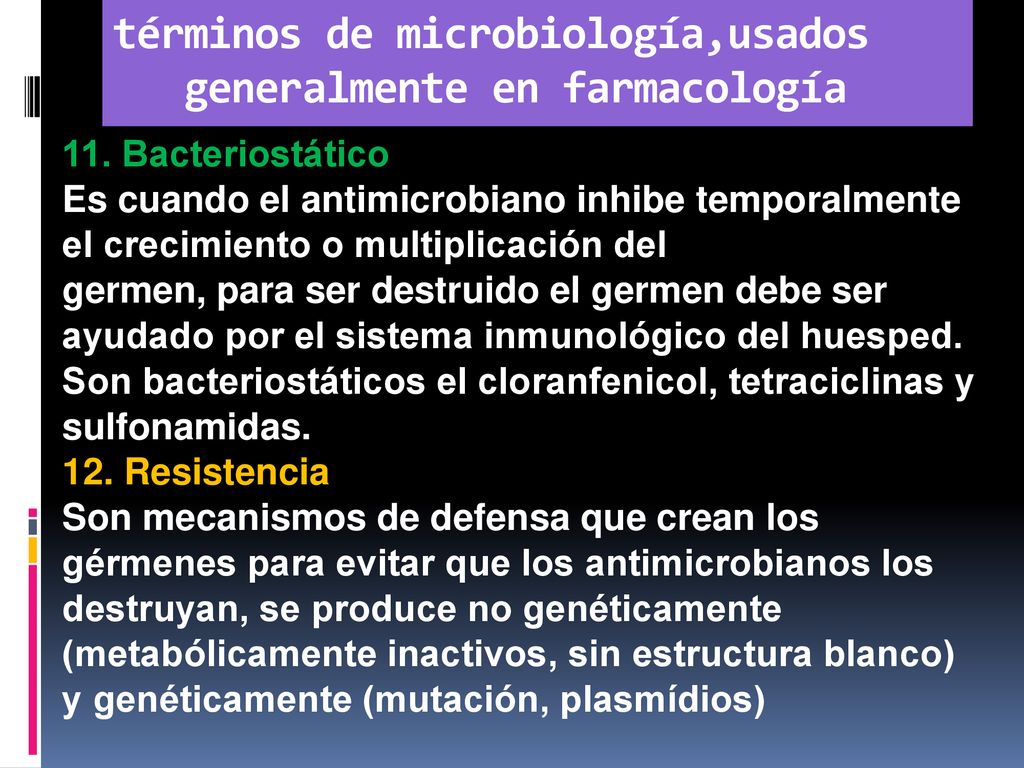 términos de microbiología,usados generalmente en farmacología

11. Bacteriostático
Es cuando el antimicrobiano inhibe temporalmente el crecimiento o multiplicación del germen, para ser destruido el germen debe ser ayudado por el sistema inmunológico del huesped. Son bacteriostáticos el cloranfenicol, tetraciclinas y sulfonamidas.
12. Resistencia
Son mecanismos de defensa que crean los gérmenes para evitar que los antimicrobianos los destruyan, se produce no genéticamente (metabólicamente inactivos, sin estructura blanco) y genéticamente (mutación, plasmídios)